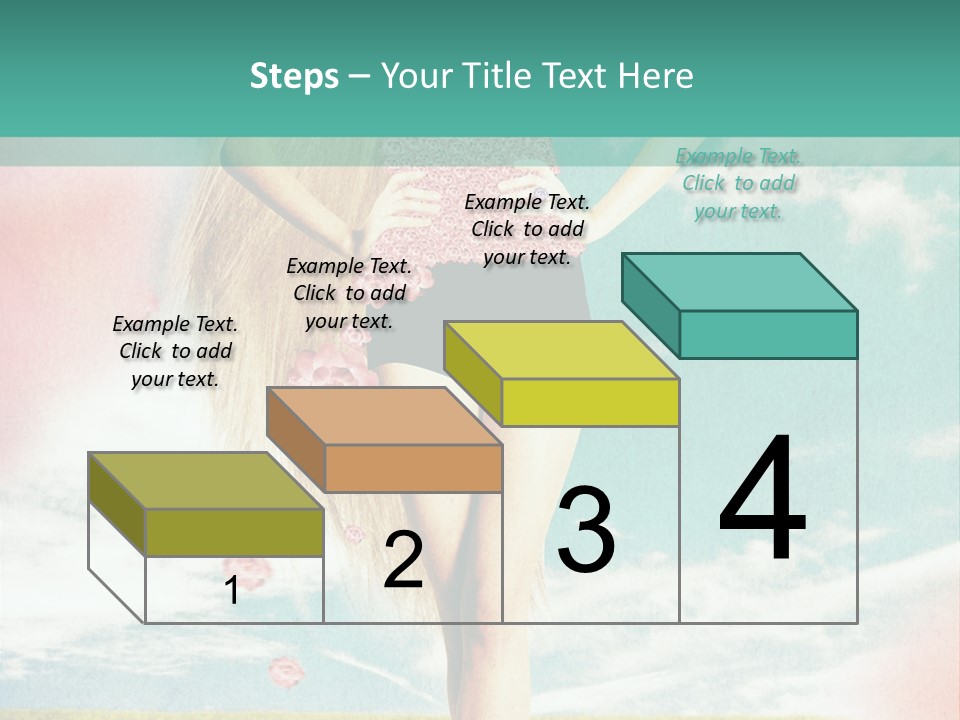 Steps – Your Title Text Here

Example Text. Click to add your text.

Example Text. Click to add your text.

Example Text. Click to add your text.

Example Text. Click to add your text.

1

2

3

4